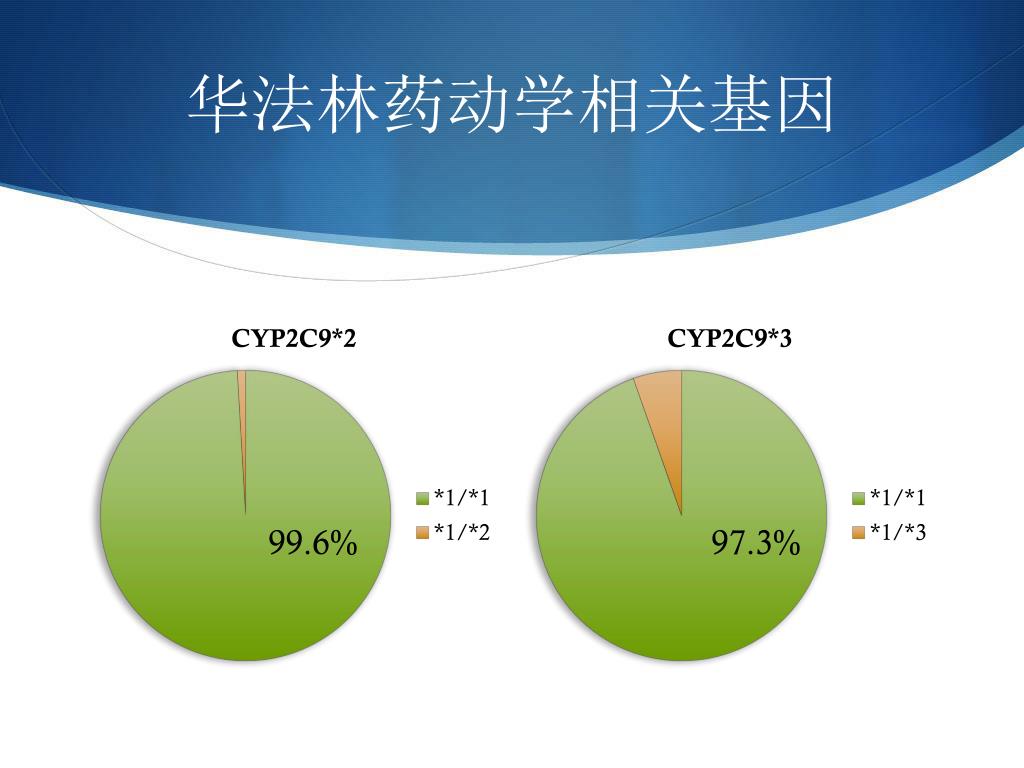 华法林药动学相关基因

CYP2C9*2

99.6%

*1/*1
*1/*2

CYP2C9*3

97.3%

*1/*1
*1/*3